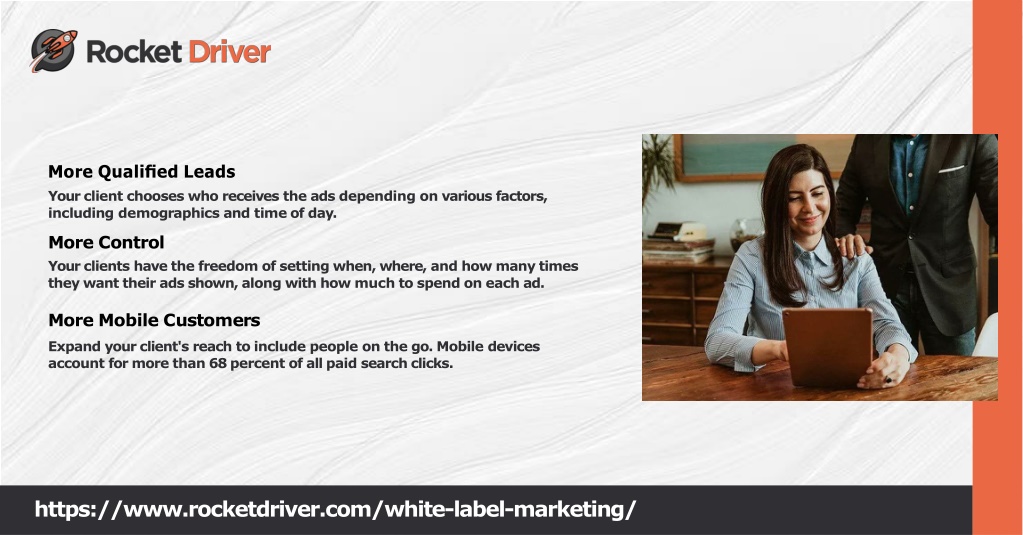 Rocket Driver

More Qualified Leads

Your client chooses who receives the ads depending on various factors, including demographics and time of day.

More Control

Your clients have the freedom of setting when, where, and how many times they want their ads shown, along with how much to spend on each ad.

More Mobile Customers

Expand your client's reach to include people on the go. Mobile devices account for more than 68 percent of all paid search clicks.

https://www.rocketdriver.com/white-label-marketing/